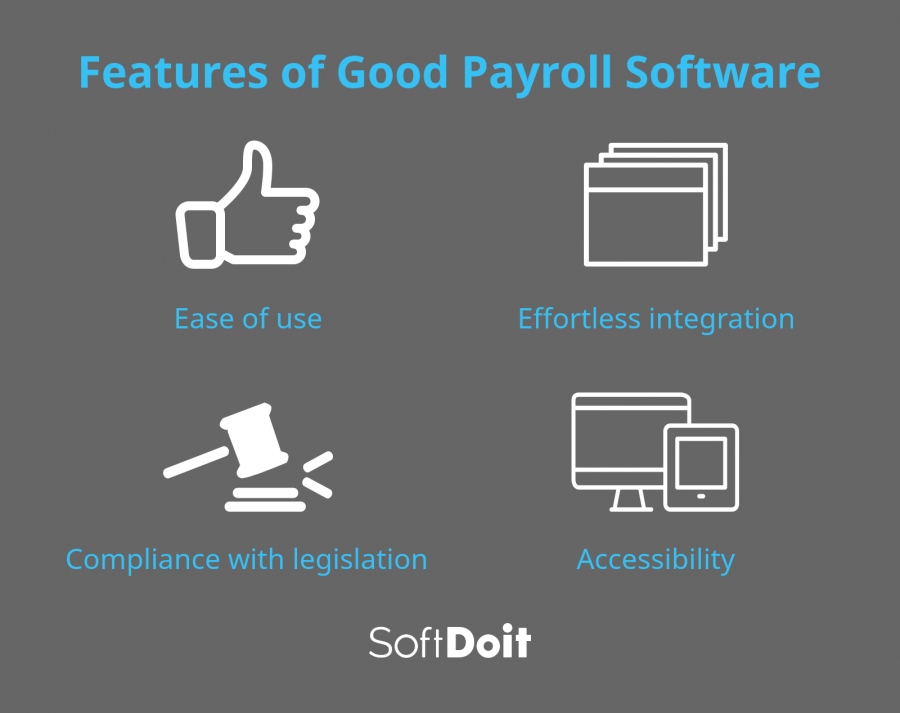 Features of Good Payroll Software

Ease of use

Effortless integration

Compliance with legislation

Accessibility

SoftDoit